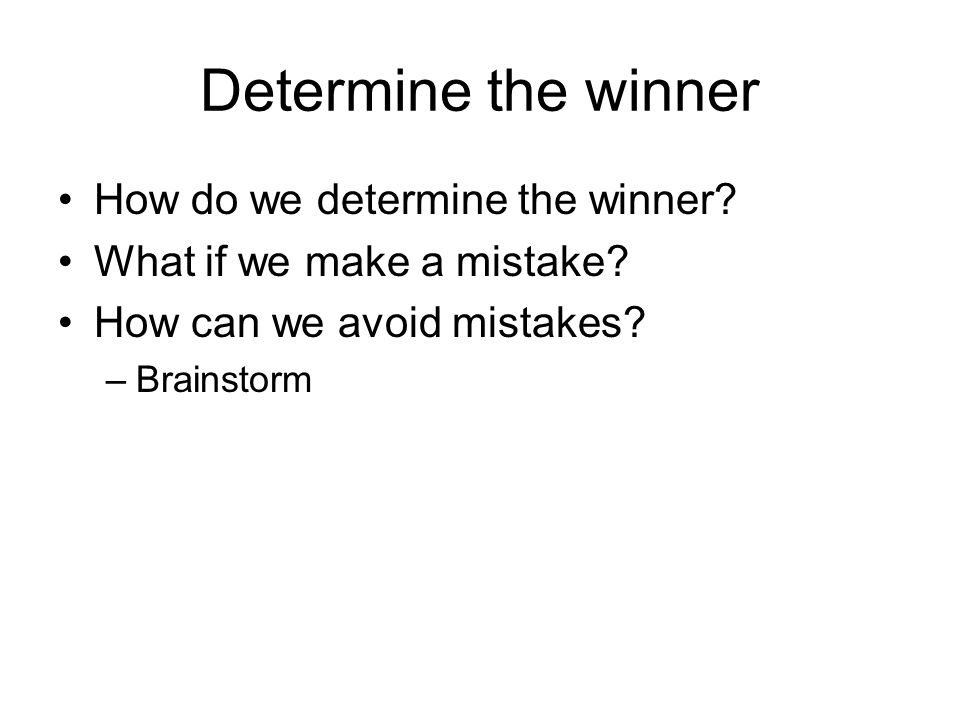 Determine the winner

• How do we determine the winner?
• What if we make a mistake?
• How can we avoid mistakes?
– Brainstorm